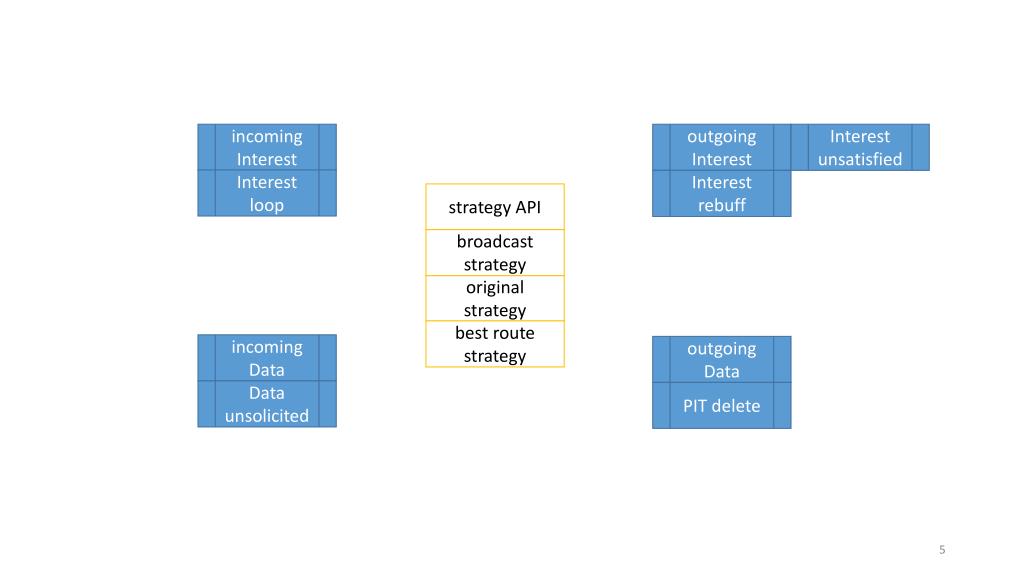 incoming Interest

Interest loop

strategy API

broadcast strategy

original strategy

best route strategy

outgoing Interest

Interest unsatisfied

Interest rebuff

incoming Data

Data unsolicited

outgoing Data

PIT delete

5